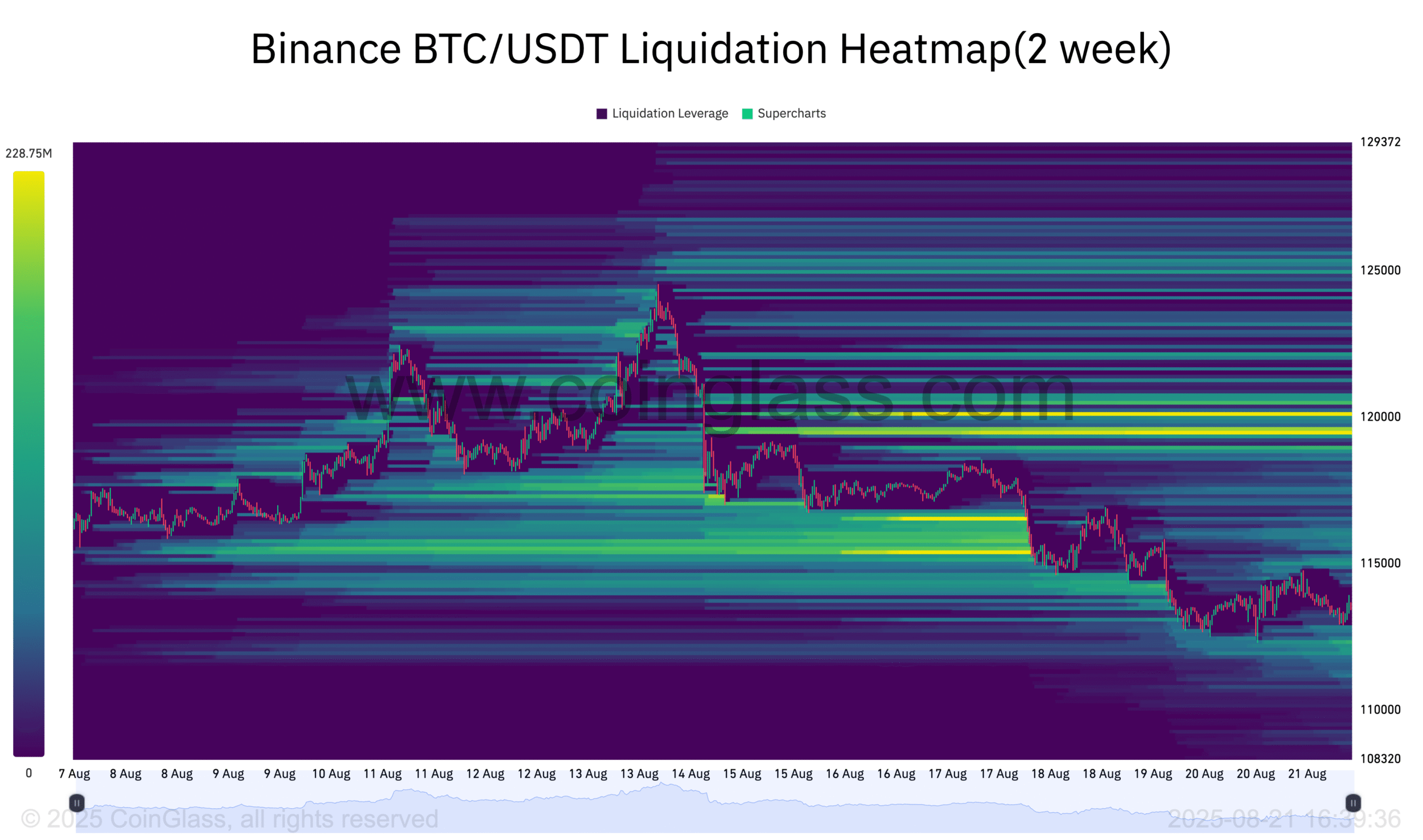 Binance BTC/USDT Liquidation Heatmap(2 week)

Liquidation Leverage Supercharts

228.75M

0

129372

125000

120000

115000

110000

108320

www.coinglass.com

7 Aug 8 Aug 8 Aug 9 Aug 9 Aug 10 Aug 11 Aug 11 Aug 12 Aug 12 Aug 13 Aug 13 Aug 14 Aug 15 Aug 15 Aug 16 Aug 16 Aug 17 Aug 17 Aug 18 Aug 18 Aug 19 Aug 20 Aug 20 Aug 21 Aug

© 2025 CoinGlass, all rights reserved

2025-08-21 16:39:36